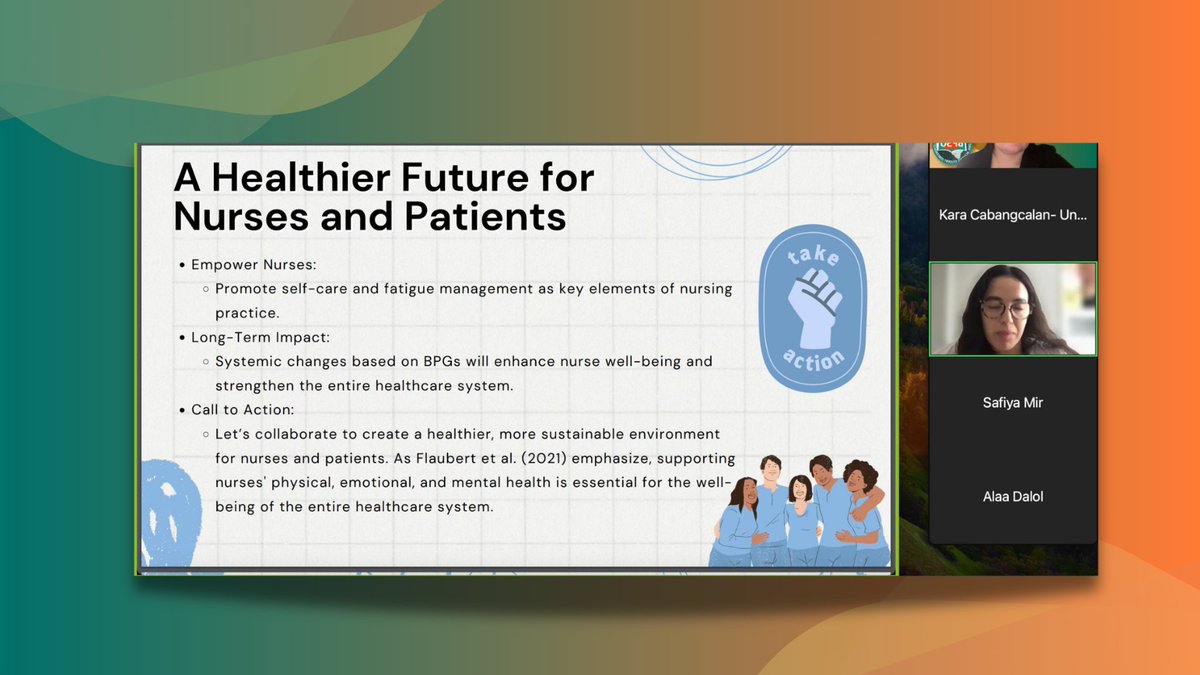 A Healthier Future for Nurses and Patients

• Empower Nurses:
  ◦ Promote self-care and fatigue management as key elements of nursing practice.
• Long-Term Impact:
  ◦ Systemic changes based on BPGs will enhance nurse well-being and strengthen the entire healthcare system.
• Call to Action:
  ◦ Let's collaborate to create a healthier, more sustainable environment for nurses and patients. As Flaubert et al. (2021) emphasize, supporting nurses' physical, emotional, and mental health is essential for the well-being of the entire healthcare system.

take action

Kara Cabangcalan- Un...

Safiya Mir

Alaa Dalol